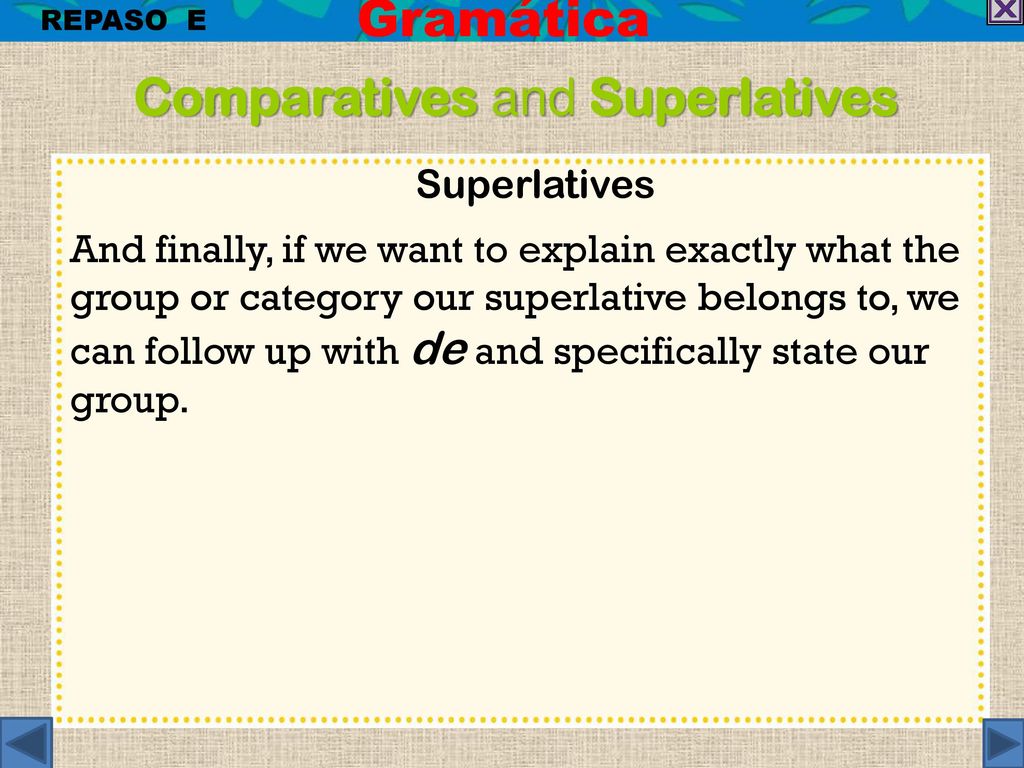 REPASO E

Gramática

Comparatives and Superlatives

Superlatives

And finally, if we want to explain exactly what the group or category our superlative belongs to, we can follow up with de and specifically state our group.